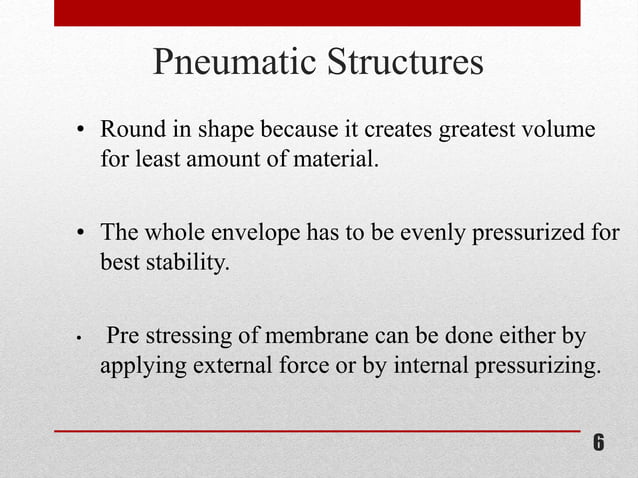 Pneumatic Structures

• Round in shape because it creates greatest volume for least amount of material.

• The whole envelope has to be evenly pressurized for best stability.

• Pre stressing of membrane can be done either by applying external force or by internal pressurizing.

6